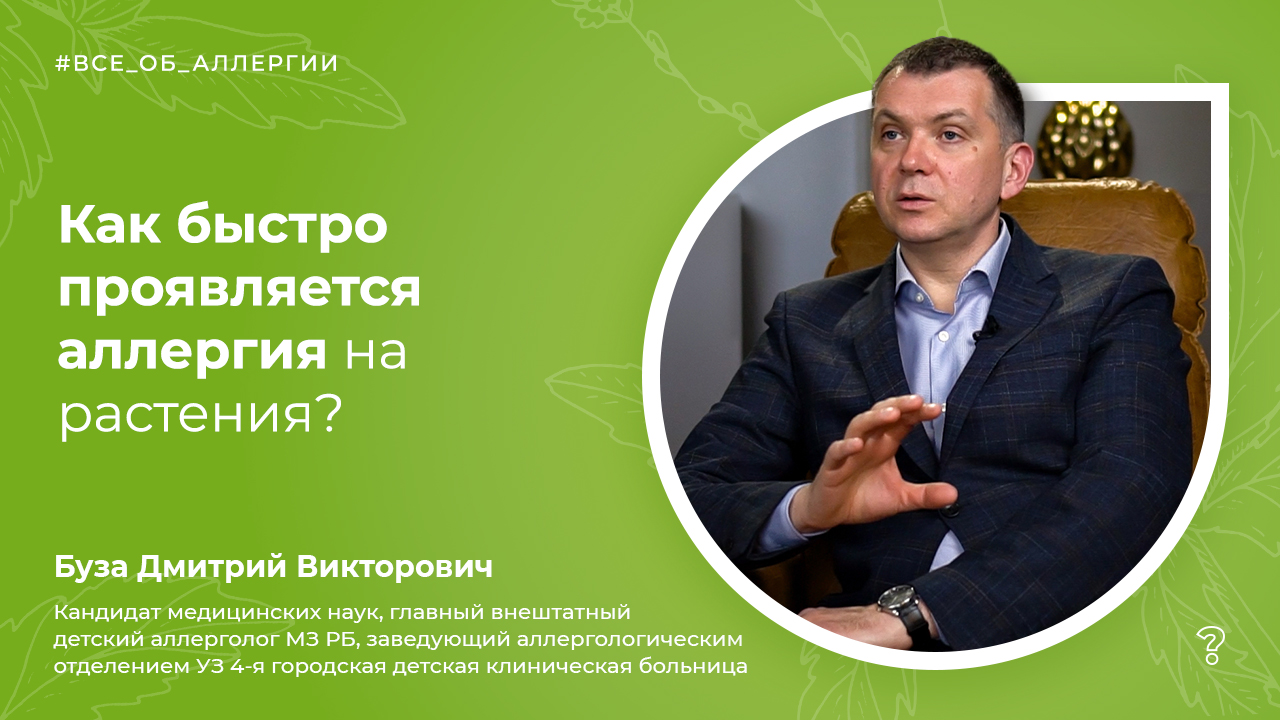 #ВСЕ_ОБ_АЛЛЕРГИИ

Как быстро проявляется аллергия на растения?

Буза Дмитрий Викторович

Кандидат медицинских наук, главный внештатный детский аллерголог МЗ РБ, заведующий аллергологическим отделением УЗ 4-я городская детская клиническая больница

?